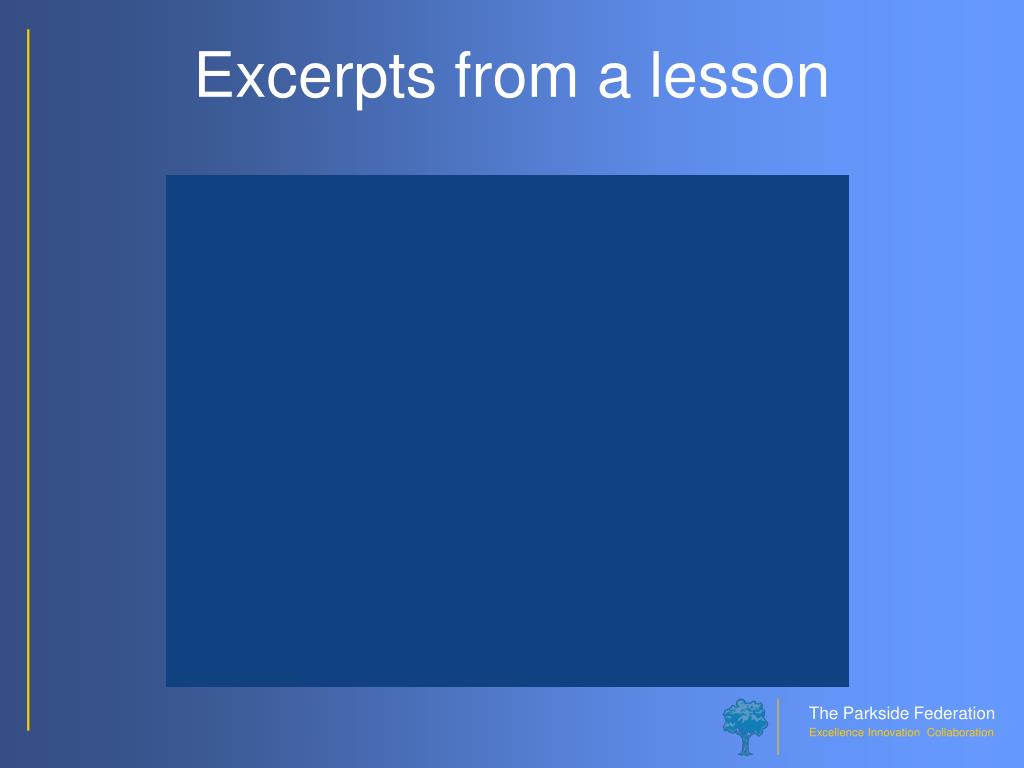 Excerpts from a lesson

The Parkside Federation
Excellence Innovation Collaboration